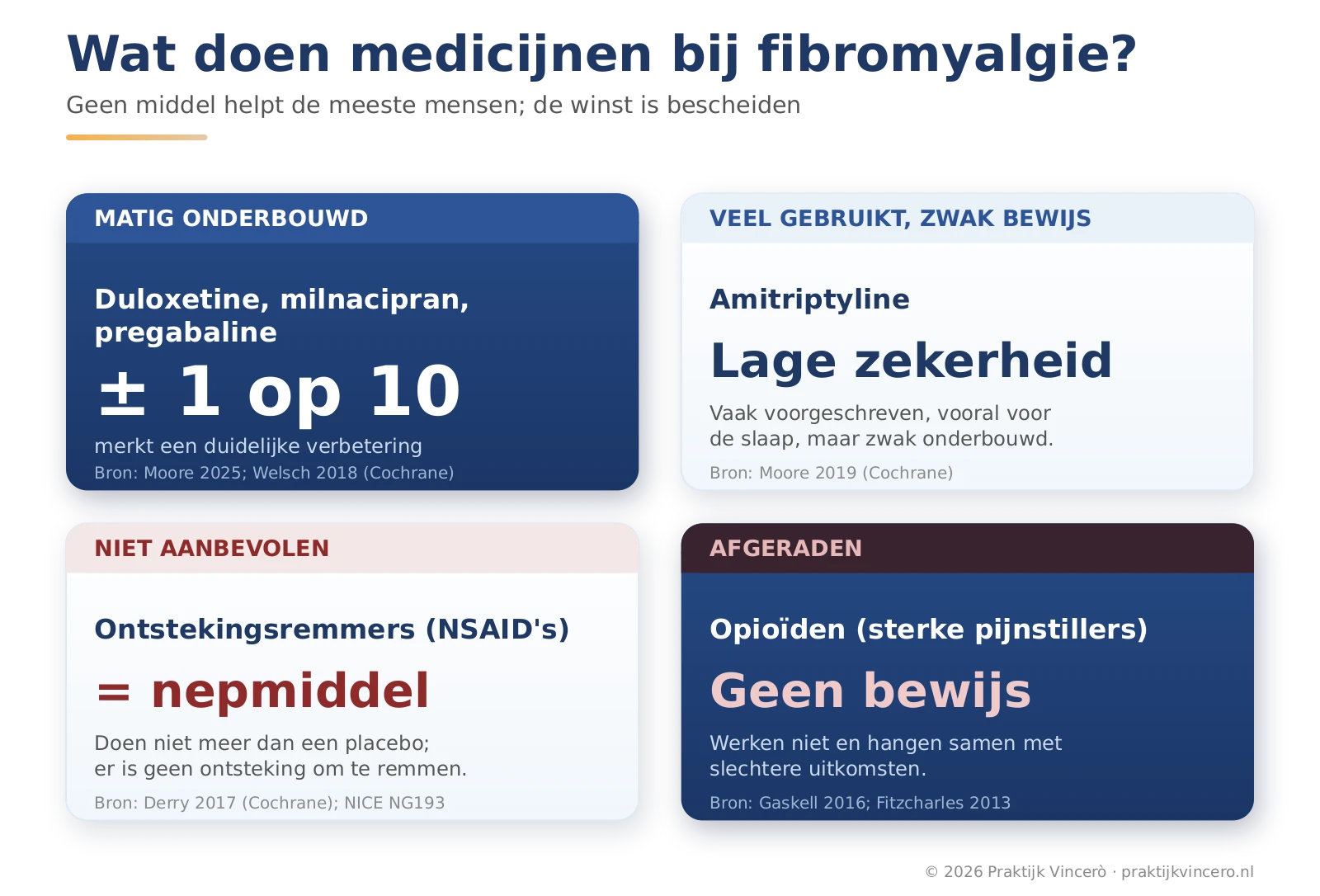 Wat doen medicijnen bij fibromyalgie?

Geen middel helpt de meeste mensen; de winst is bescheiden

MATIG ONDERBOUWD

Duloxetine, milnacipran, pregabaline

± 1 op 10

merkt een duidelijke verbetering

Bron: Moore 2025; Welsch 2018 (Cochrane)

VEEL GEBRUIKT, ZWAK BEWIJS

Amitriptyline

Lage zekerheid

Vaak voorgeschreven, vooral voor de slaap, maar zwak onderbouwd.

Bron: Moore 2019 (Cochrane)

NIET AANBEVOLEN

Ontstekingsremmers (NSAID's)

= nepmiddel

Doen niet meer dan een placebo; er is geen ontsteking om te remmen.

Bron: Derry 2017 (Cochrane); NICE NG193

AFGERADEN

Opioïden (sterke pijnstillers)

Geen bewijs

Werken niet en hangen samen met slechtere uitkomsten.

Bron: Gaskell 2016; Fitzcharles 2013

© 2026 Praktijk Vincerò · praktijkvincero.nl